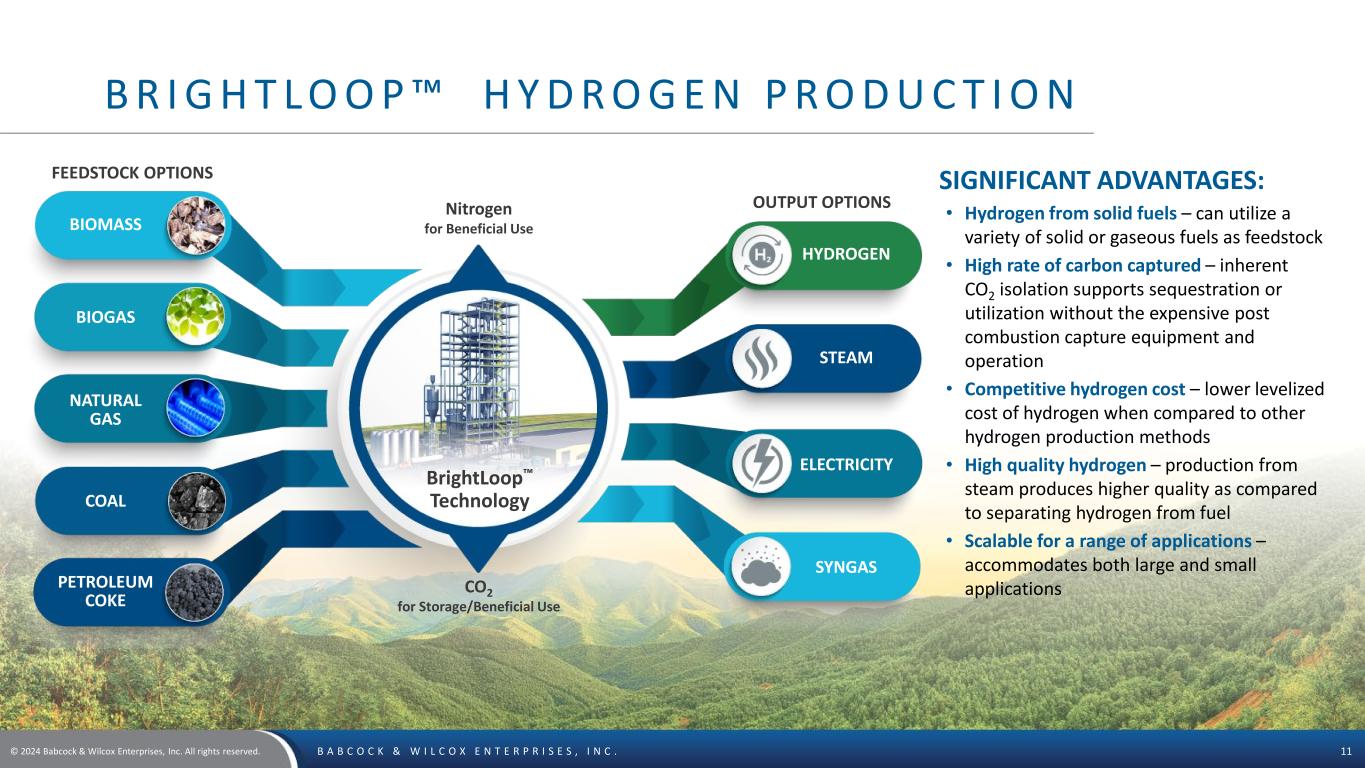 BRIGHTLOOP™ HYDROGEN PRODUCTION

FEEDSTOCK OPTIONS

BIOMASS

BIOGAS

NATURAL GAS

COAL

PETROLEUM COKE

Nitrogen
for Beneficial Use

BrightLoop™ Technology

$CO_2$
for Storage/Beneficial Use

OUTPUT OPTIONS

$H_2$ HYDROGEN

STEAM

ELECTRICITY

SYNGAS

SIGNIFICANT ADVANTAGES:

• Hydrogen from solid fuels – can utilize a variety of solid or gaseous fuels as feedstock
• High rate of carbon captured – inherent $CO_2$ isolation supports sequestration or utilization without the expensive post combustion capture equipment and operation
• Competitive hydrogen cost – lower levelized cost of hydrogen when compared to other hydrogen production methods
• High quality hydrogen – production from steam produces higher quality as compared to separating hydrogen from fuel
• Scalable for a range of applications – accommodates both large and small applications

© 2024 Babcock & Wilcox Enterprises, Inc. All rights reserved.   BABCOCK & WILCOX ENTERPRISES, INC.   11